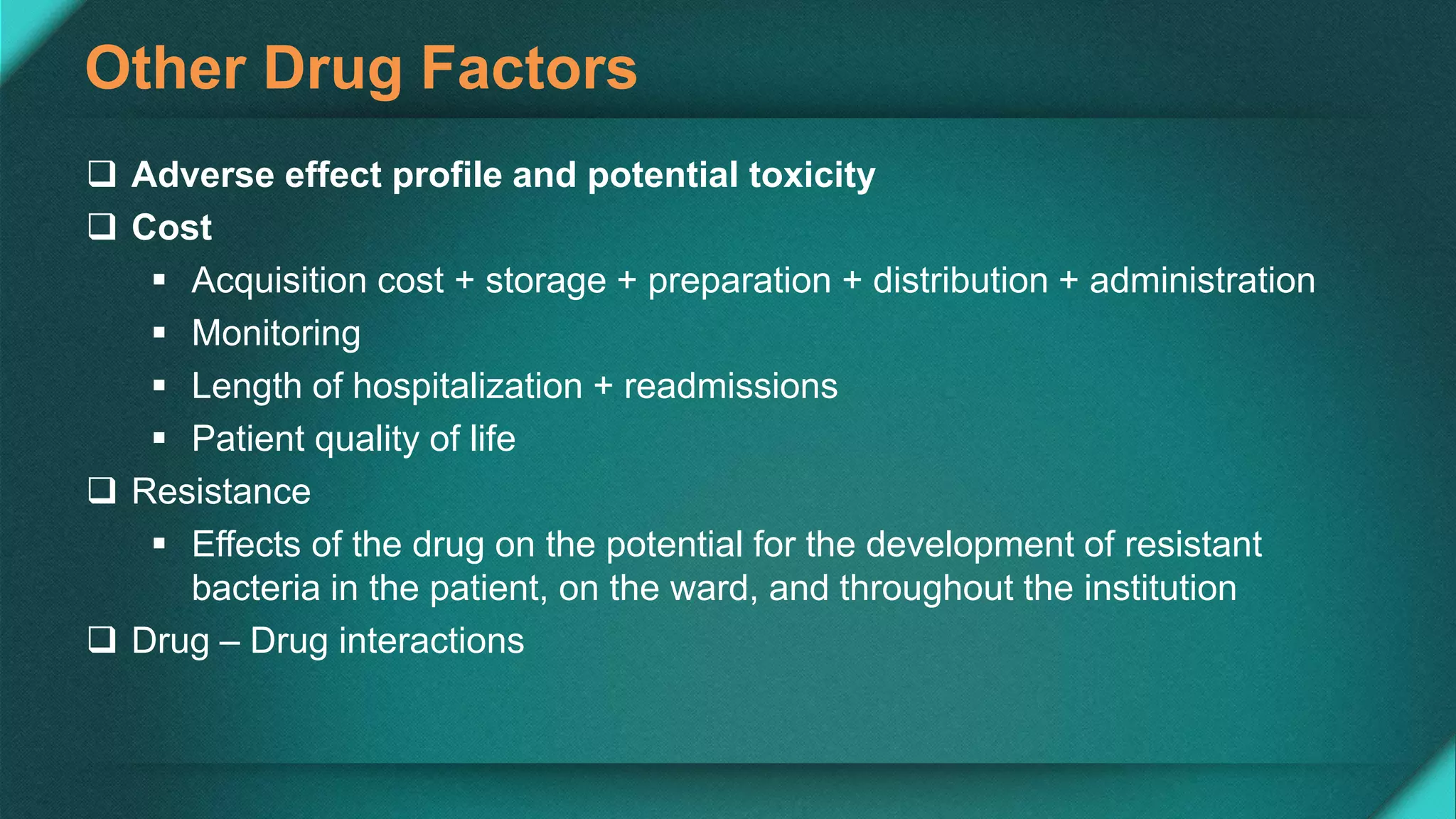 Other Drug Factors

❑ Adverse effect profile and potential toxicity
❑ Cost
▪ Acquisition cost + storage + preparation + distribution + administration
▪ Monitoring
▪ Length of hospitalization + readmissions
▪ Patient quality of life
❑ Resistance
▪ Effects of the drug on the potential for the development of resistant bacteria in the patient, on the ward, and throughout the institution
❑ Drug – Drug interactions